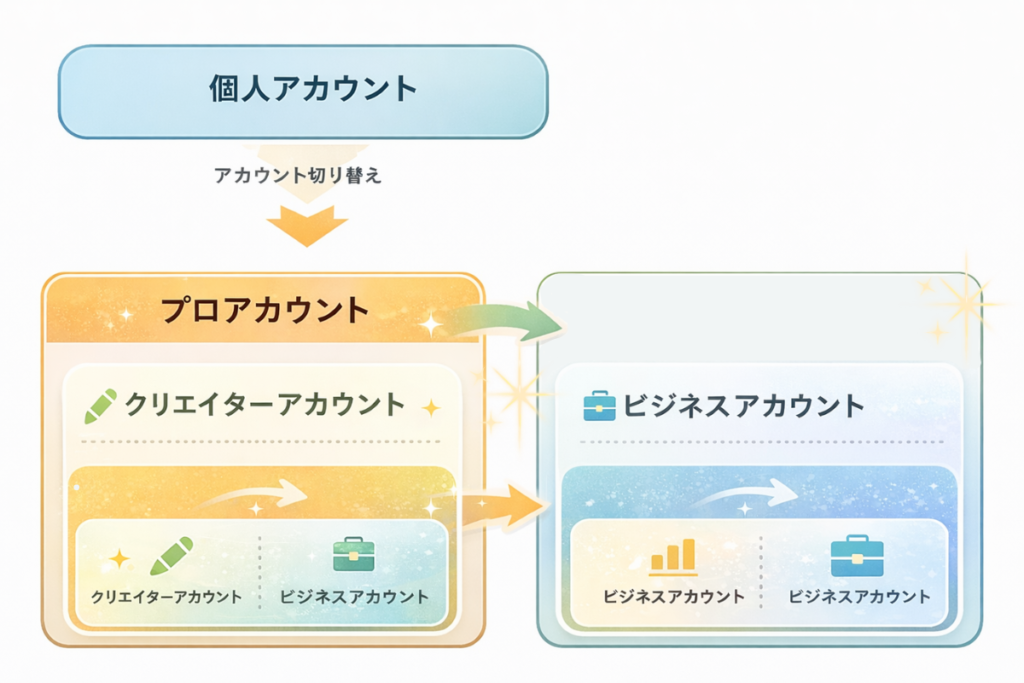 個人アカウント

アカウント切り替え

プロアカウント

クリエイターアカウント

クリエイターアカウント

ビジネスアカウント

ビジネスアカウント

ビジネスアカウント

ビジネスアカウント